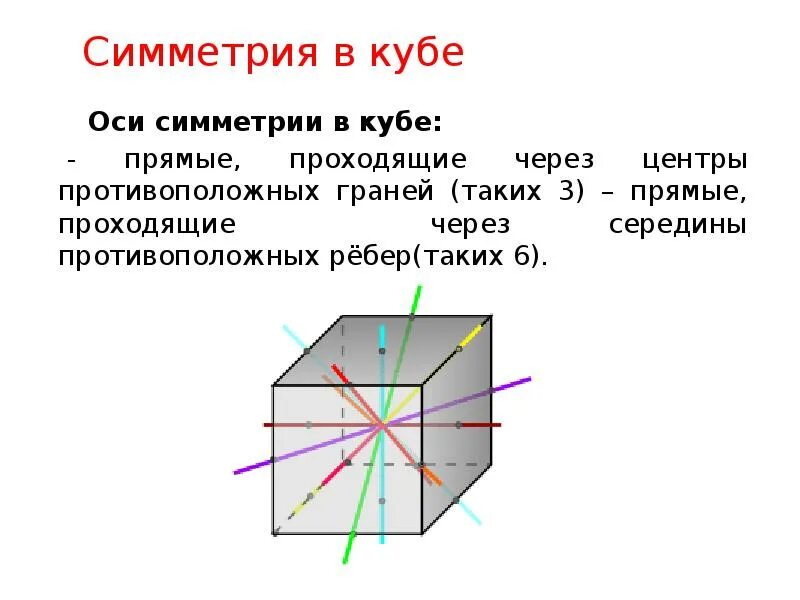 Симметрия в кубе

Оси симметрии в кубе:

- прямые, проходящие через центры противоположных граней (таких 3) – прямые, проходящие через середины противоположных рёбер(таких 6).